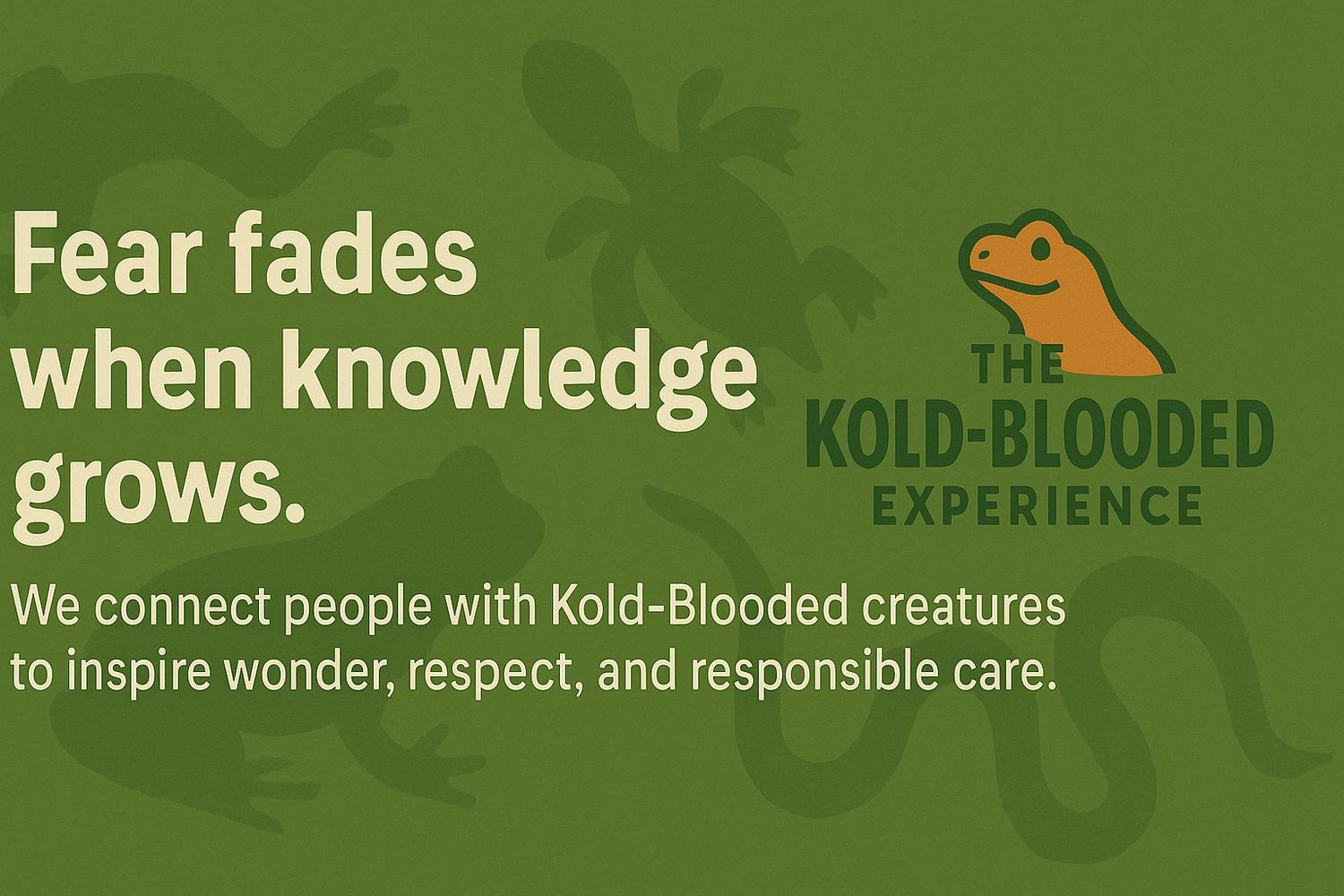 Fear fades when knowledge grows.

THE KOLD-BLOODED EXPERIENCE

We connect people with Kold-Blooded creatures to inspire wonder, respect, and responsible care.